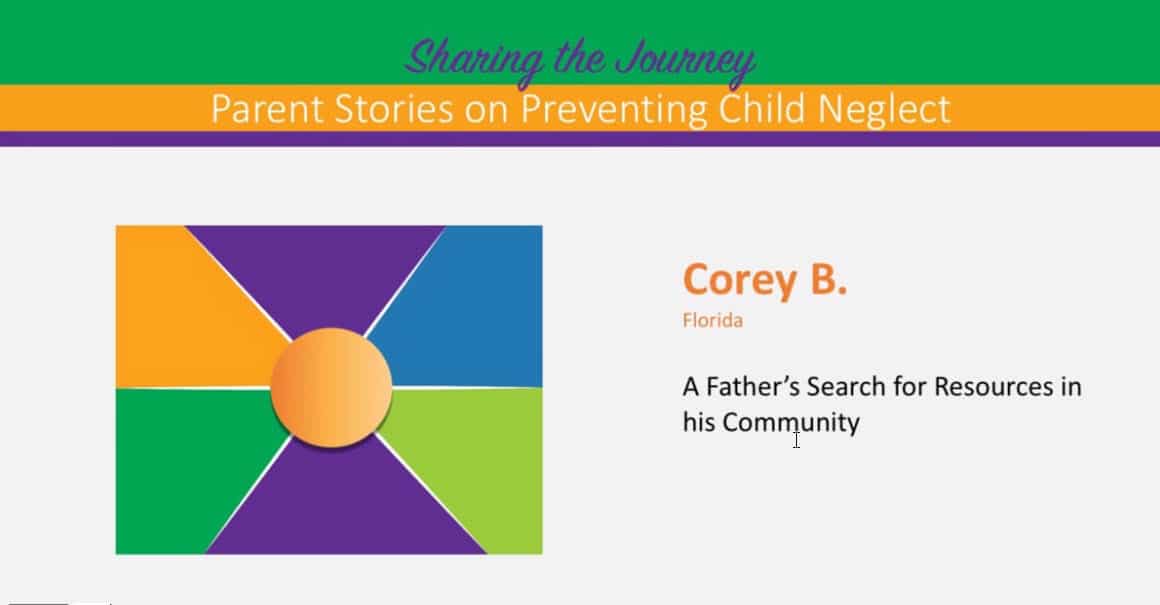 Sharing the Journey
Parent Stories on Preventing Child Neglect

Corey B.
Florida

A Father's Search for Resources in his Community